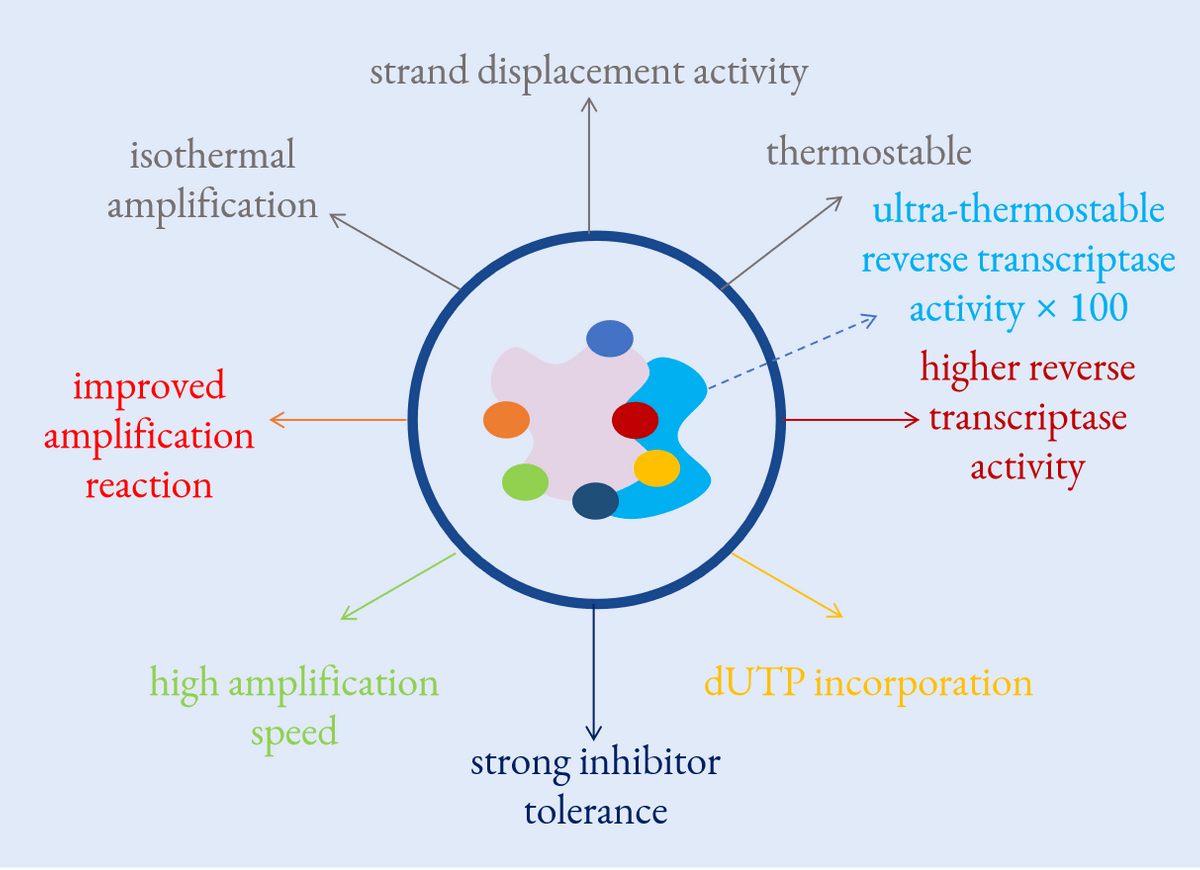 strand displacement activity

isothermal amplification

thermostable

ultra-thermostable reverse transcriptase activity × 100

improved amplification reaction

higher reverse transcriptase activity

high amplification speed

dUTP incorporation

strong inhibitor tolerance